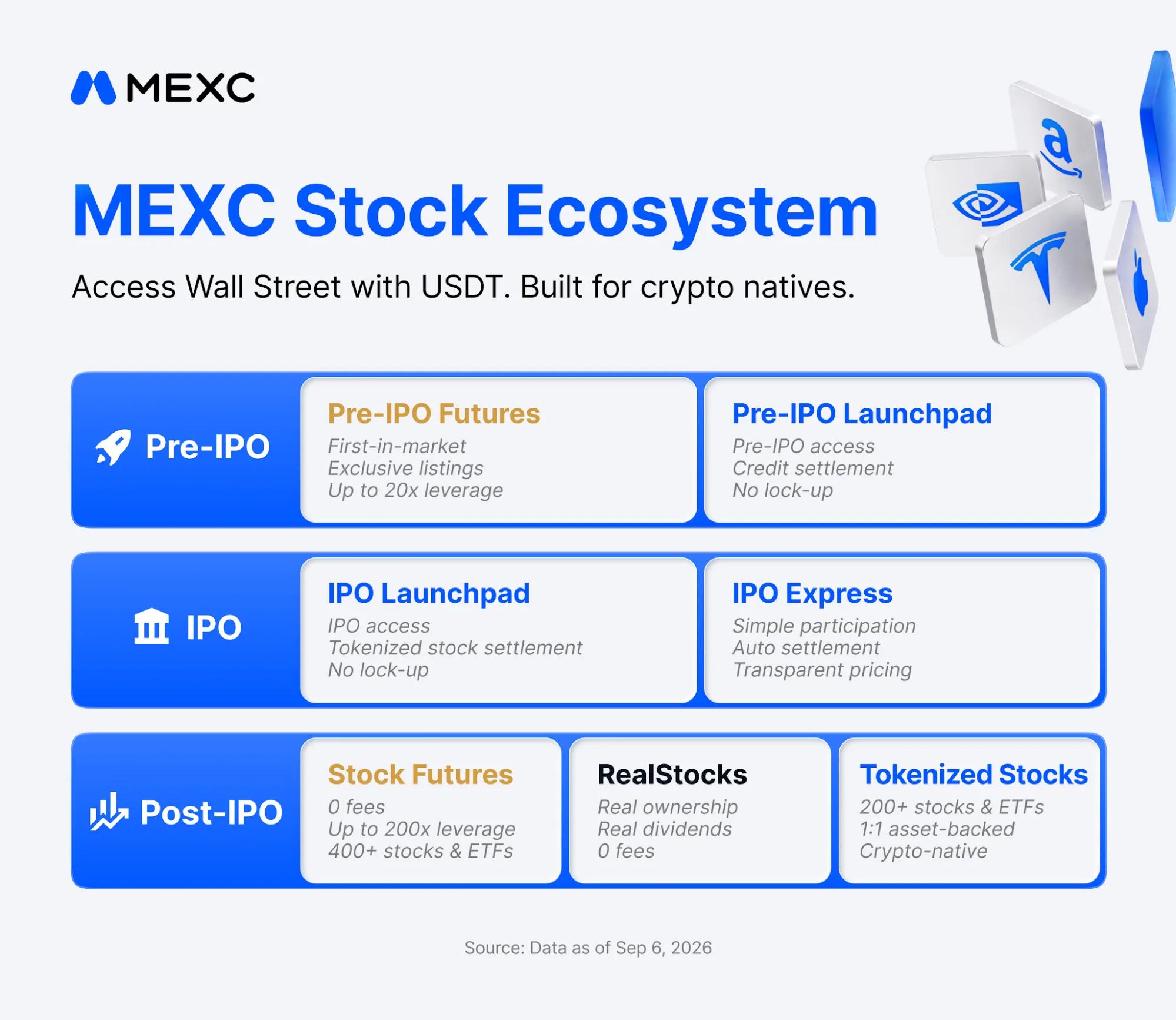 MEXC

MEXC Stock Ecosystem

Access Wall Street with USDT. Built for crypto natives.

Pre-IPO

Pre-IPO Futures
First-in-market
Exclusive listings
Up to 20x leverage

Pre-IPO Launchpad
Pre-IPO access
Credit settlement
No lock-up

IPO

IPO Launchpad
IPO access
Tokenized stock settlement
No lock-up

IPO Express
Simple participation
Auto settlement
Transparent pricing

Post-IPO

Stock Futures
0 fees
Up to 200x leverage
400+ stocks & ETFs

RealStocks
Real ownership
Real dividends
0 fees

Tokenized Stocks
200+ stocks & ETFs
1:1 asset-backed
Crypto-native

Source: Data as of Sep 6, 2026